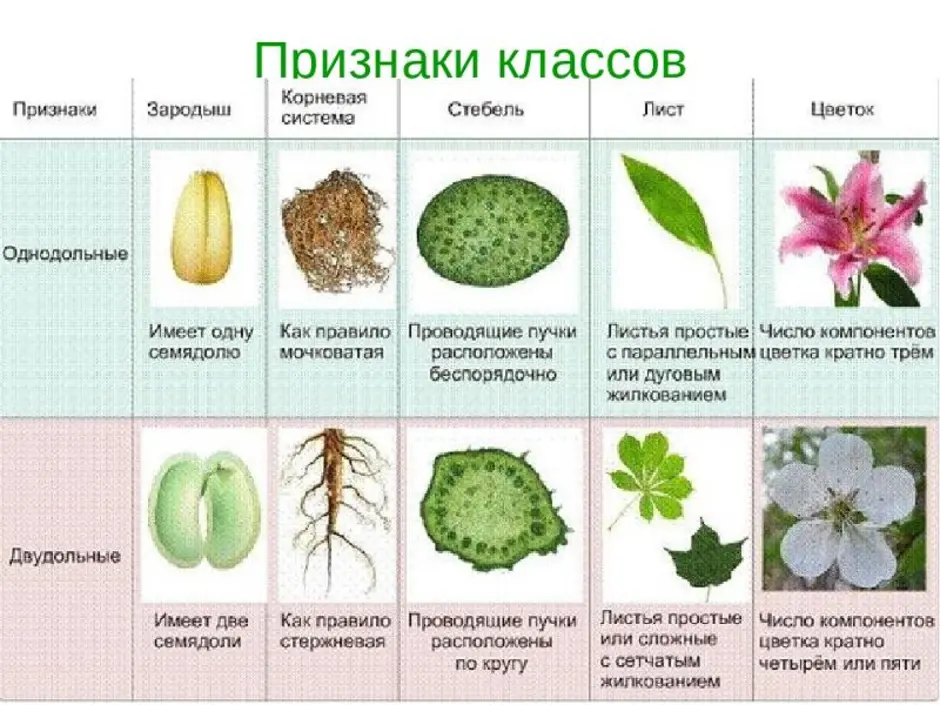 Признаки классов

| Признаки | Зародыш | Корневая система | Стебель | Лист | Цветок |
|---|---|---|---|---|---|
| Однодольные | Имеет одну семядолю | Как правило мочковатая | Проводящие пучки расположены беспорядочно | Листья простые с параллельным или дуговым жилкованием | Число компонентов цветка кратно трём |
| Двудольные | Имеет две семядоли | Как правило стержневая | Проводящие пучки расположены по кругу | Листья простые или сложные с сетчатым жилкованием | Число компонентов цветка кратно четырём или пяти |